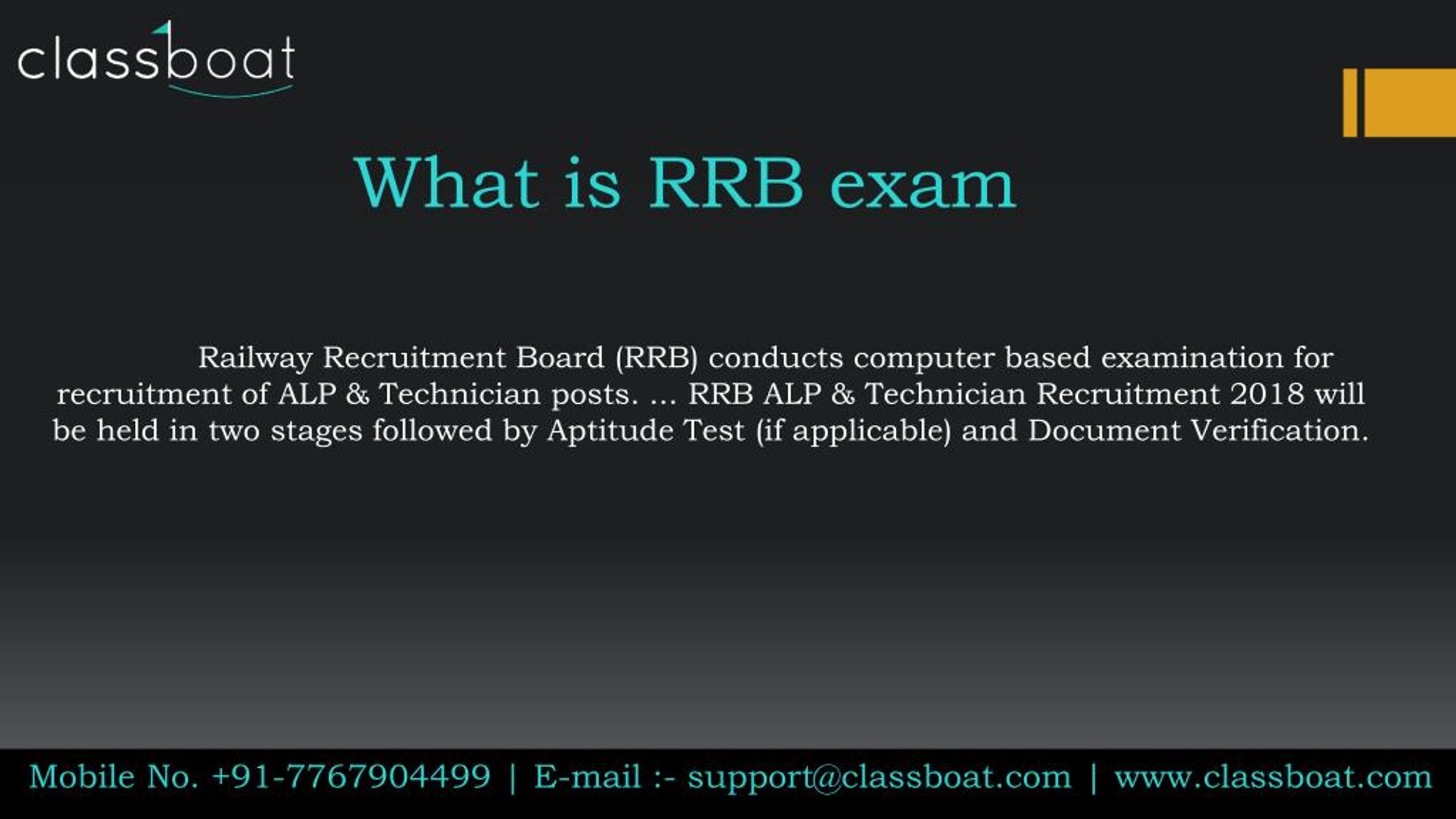 classboat

What is RRB exam

Railway Recruitment Board (RRB) conducts computer based examination for recruitment of ALP & Technician posts. ... RRB ALP & Technician Recruitment 2018 will be held in two stages followed by Aptitude Test (if applicable) and Document Verification.

Mobile No. +91-7767904499 | E-mail :- support@classboat.com | www.classboat.com